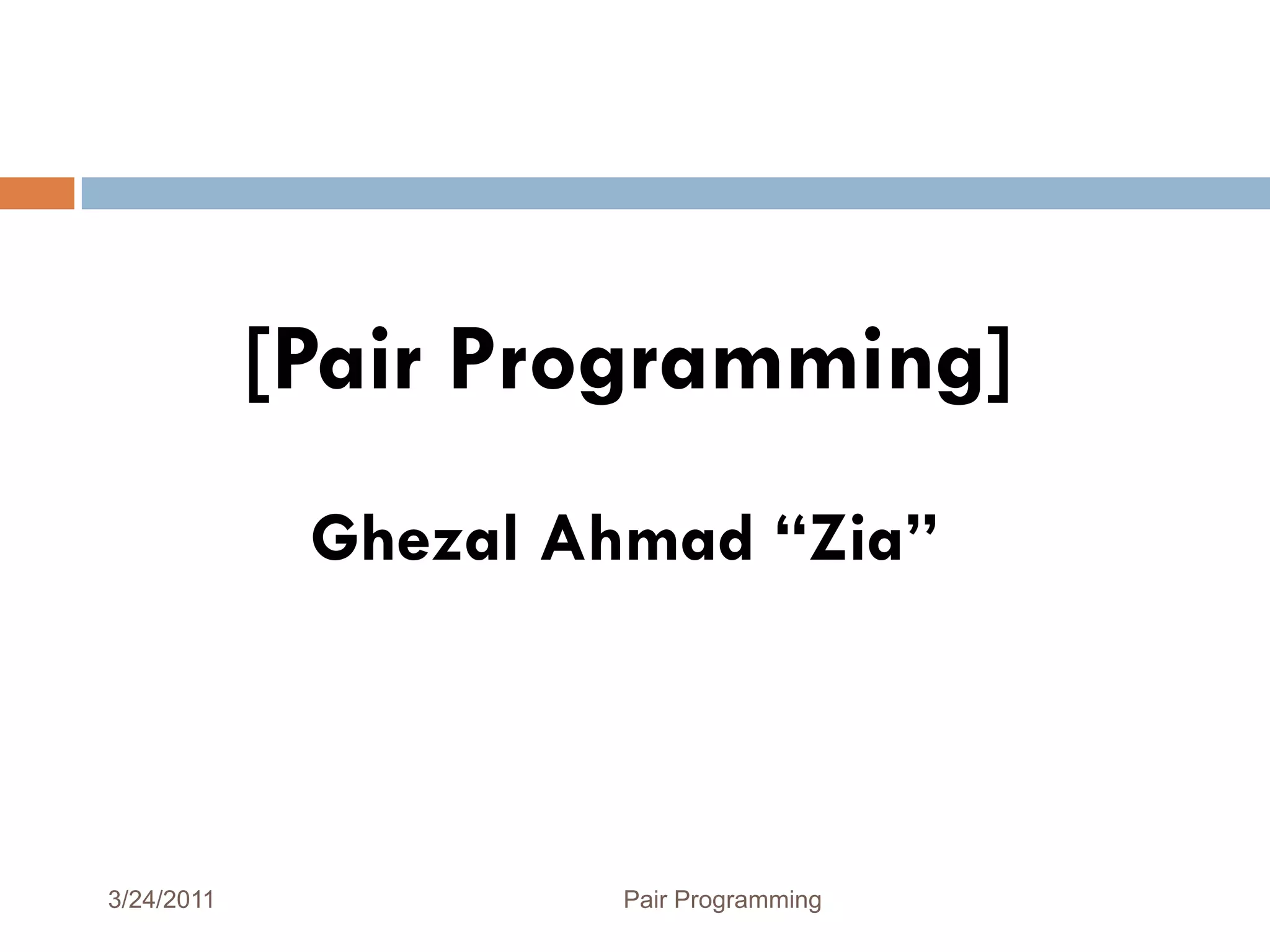 [Pair Programming]

Ghezal Ahmad “Zia”

3/24/2011

Pair Programming